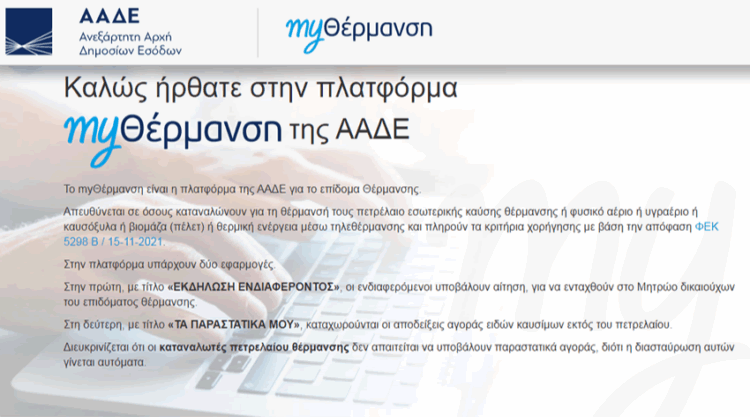 ΑΑΔΕ
Ανεξάρτητη Αρχή Δημοσίων Εσόδων

myΘέρμανση

Καλώς ήρθατε στην πλατφόρμα

myΘέρμανση της ΑΑΔΕ

Το myΘέρμανση είναι η πλατφόρμα της ΑΑΔΕ για το επίδομα Θέρμανσης.

Απευθύνεται σε όσους καταναλώνουν για τη θέρμανσή τους πετρέλαιο εσωτερικής καύσης θέρμανσης ή φυσικό αέριο ή υγραέριο ή καυσόξυλα ή βιομάζα (πέλετ) ή θερμική ενέργεια μέσω τηλεθέρμανσης και πληρούν τα κριτήρια χορήγησης με βάση την απόφαση ΦΕΚ 5298 Β / 15-11-2021.

Στην πλατφόρμα υπάρχουν δύο εφαρμογές.

Στην πρώτη, με τίτλο «ΕΚΔΗΛΩΣΗ ΕΝΔΙΑΦΕΡΟΝΤΟΣ», οι ενδιαφερόμενοι υποβάλουν αίτηση, για να ενταχθούν στο Μητρώο δικαιούχων του επιδόματος θέρμανσης.

Στη δεύτερη, με τίτλο «ΤΑ ΠΑΡΑΣΤΑΤΙΚΑ ΜΟΥ», καταχωρούνται οι αποδείξεις αγοράς ειδών καυσίμων εκτός του πετρελαίου.

Διευκρινίζεται ότι οι καταναλωτές πετρελαίου θέρμανσης δεν απαιτείται να υποβάλουν παραστατικά αγοράς, διότι η διασταύρωση αυτών γίνεται αυτόματα.